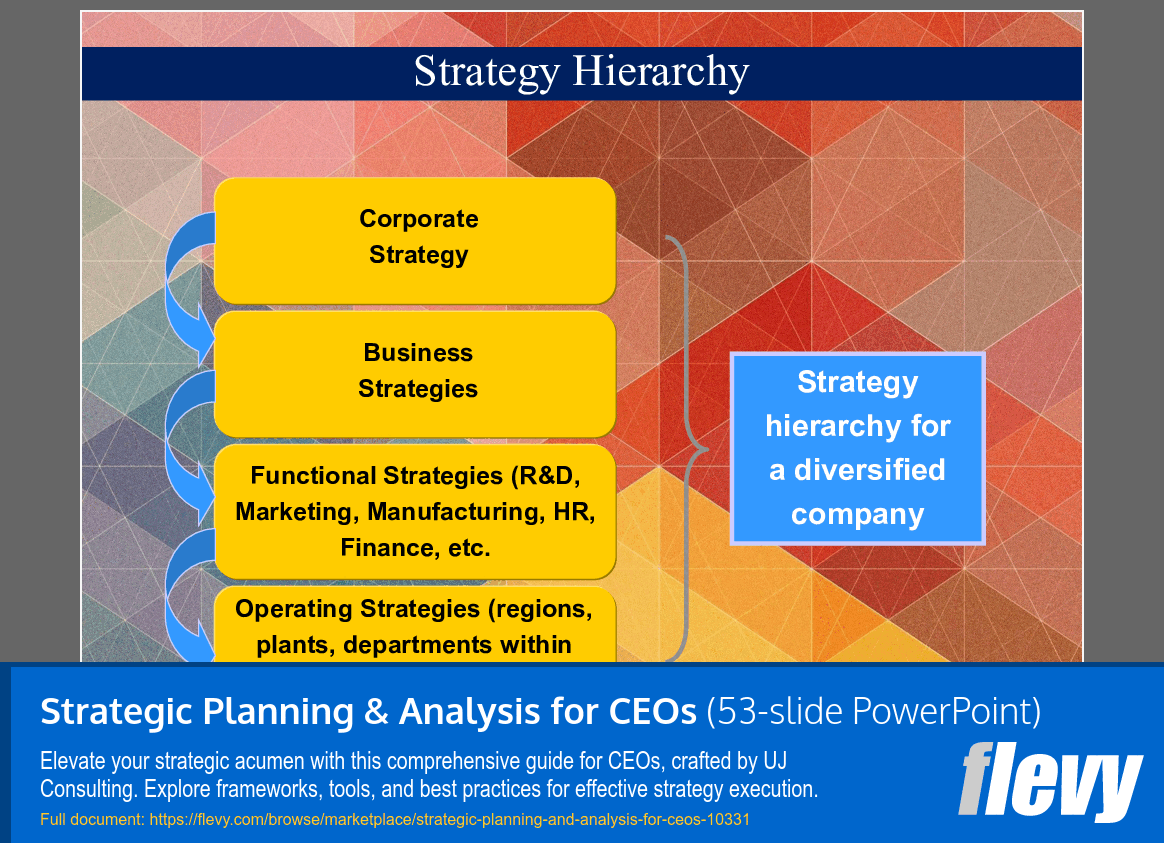 Strategy Hierarchy

Corporate Strategy

Business Strategies

Functional Strategies (R&D, Marketing, Manufacturing, HR, Finance, etc.

Operating Strategies (regions, plants, departments within

Strategy hierarchy for a diversified company

Strategic Planning & Analysis for CEOs (53-slide PowerPoint)

Elevate your strategic acumen with this comprehensive guide for CEOs, crafted by UJ Consulting. Explore frameworks, tools, and best practices for effective strategy execution.

Full document: https://flevy.com/browse/marketplace/strategic-planning-and-analysis-for-ceos-10331

flevy